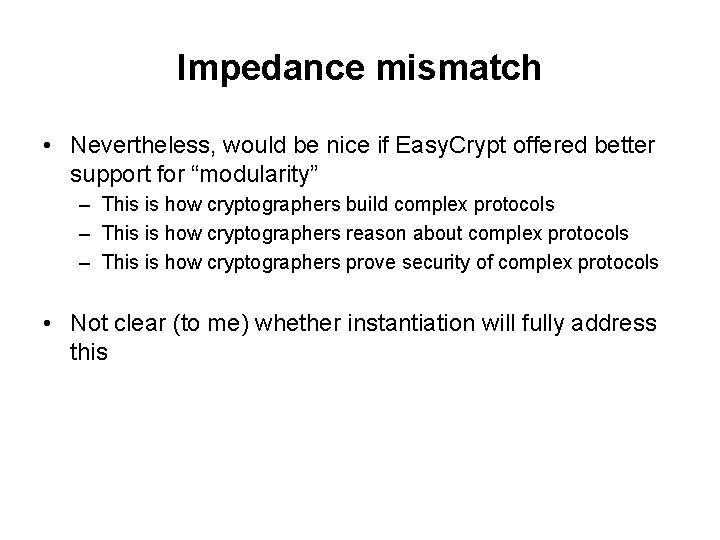 Impedance mismatch

• Nevertheless, would be nice if EasyCrypt offered better support for “modularity”
– This is how cryptographers build complex protocols
– This is how cryptographers reason about complex protocols
– This is how cryptographers prove security of complex protocols

• Not clear (to me) whether instantiation will fully address this